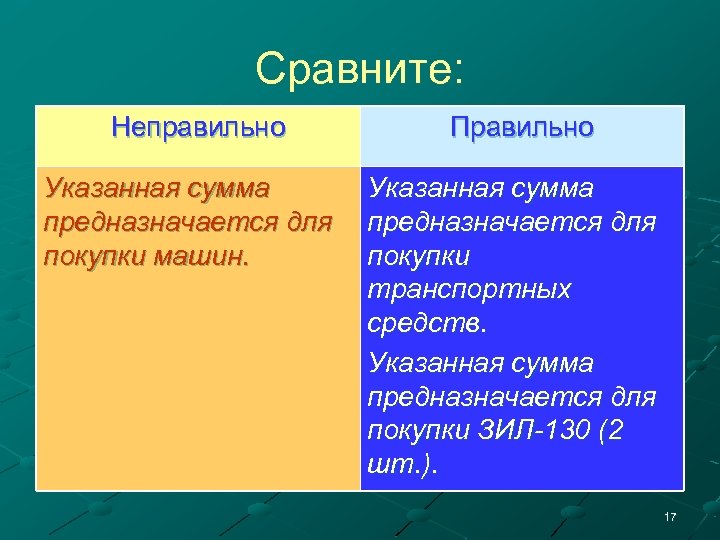 Сравните:

| Неправильно | Правильно |
|---|---|
| Указанная сумма предназначается для покупки машин. | Указанная сумма предназначается для покупки транспортных средств. Указанная сумма предназначается для покупки ЗИЛ-130 (2 шт.). |

17